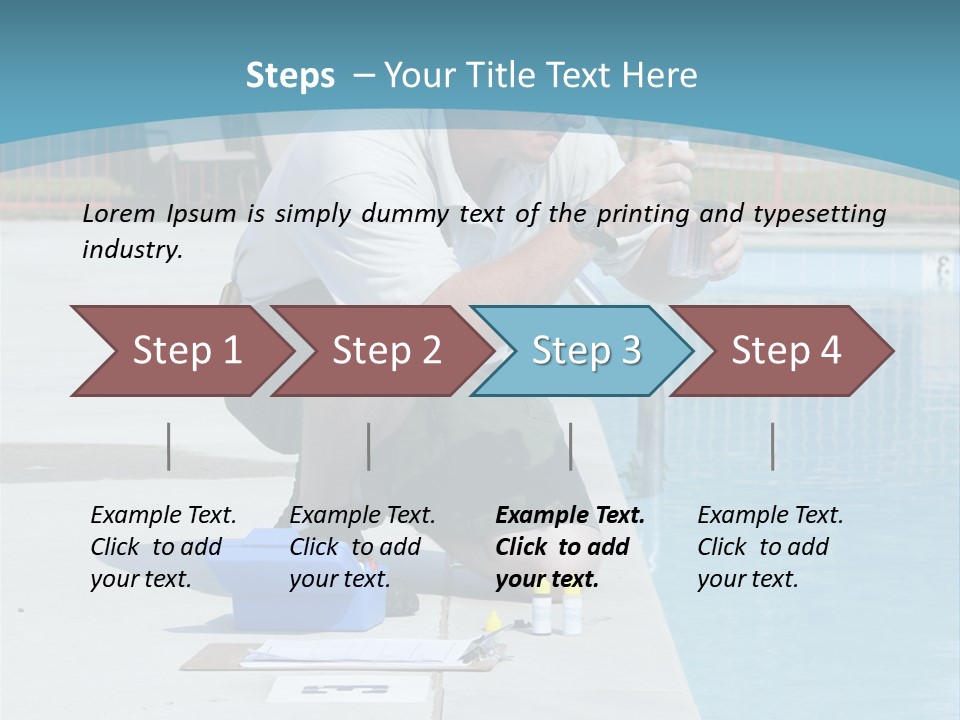 Steps – Your Title Text Here

Lorem Ipsum is simply dummy text of the printing and typesetting industry.

Step 1

Step 2

Step 3

Step 4

Example Text. Click to add your text.

Example Text. Click to add your text.

Example Text. Click to add your text.

Example Text. Click to add your text.